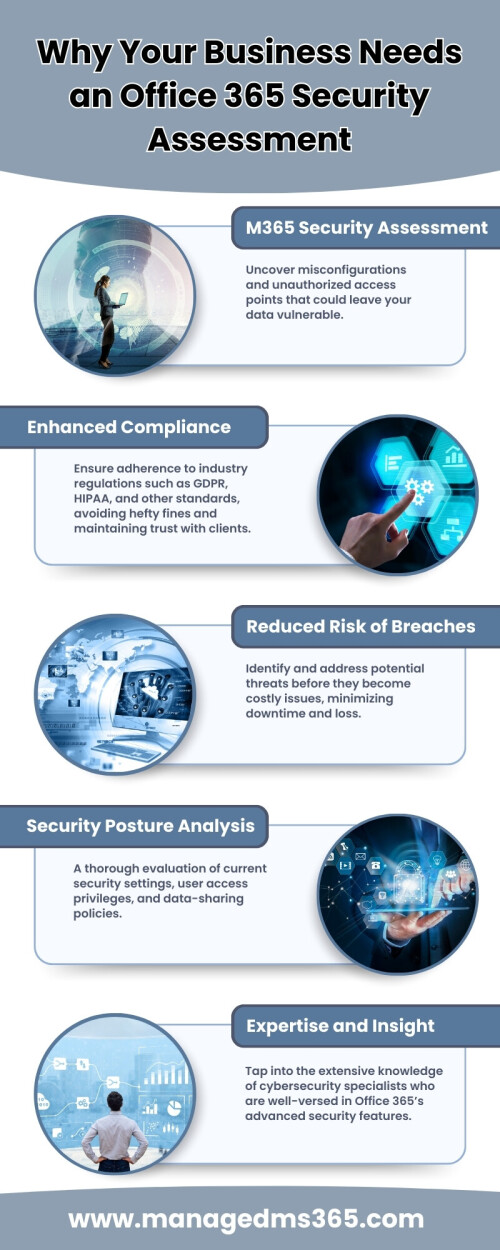 Why Your Business Needs an Office 365 Security Assessment

M365 Security Assessment

Uncover misconfigurations and unauthorized access points that could leave your data vulnerable.

Enhanced Compliance

Ensure adherence to industry regulations such as GDPR, HIPAA, and other standards, avoiding hefty fines and maintaining trust with clients.

Reduced Risk of Breaches

Identify and address potential threats before they become costly issues, minimizing downtime and loss.

Security Posture Analysis

A thorough evaluation of current security settings, user access privileges, and data-sharing policies.

Expertise and Insight

Tap into the extensive knowledge of cybersecurity specialists who are well-versed in Office 365's advanced security features.

www.managedms365.com